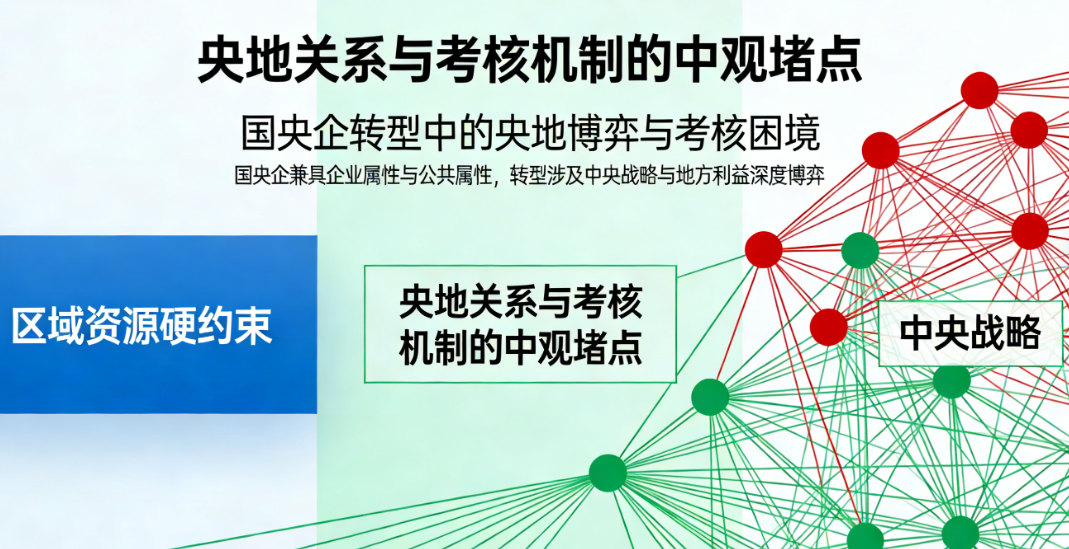 央地关系与考核机制的中观堵点

国央企转型中的央地博弈与考核困境

国央企兼具企业属性与公共属性，转型涉及中央战略与地方利益深度博弈

区域资源硬约束

央地关系与考核机制的中观堵点

中央战略